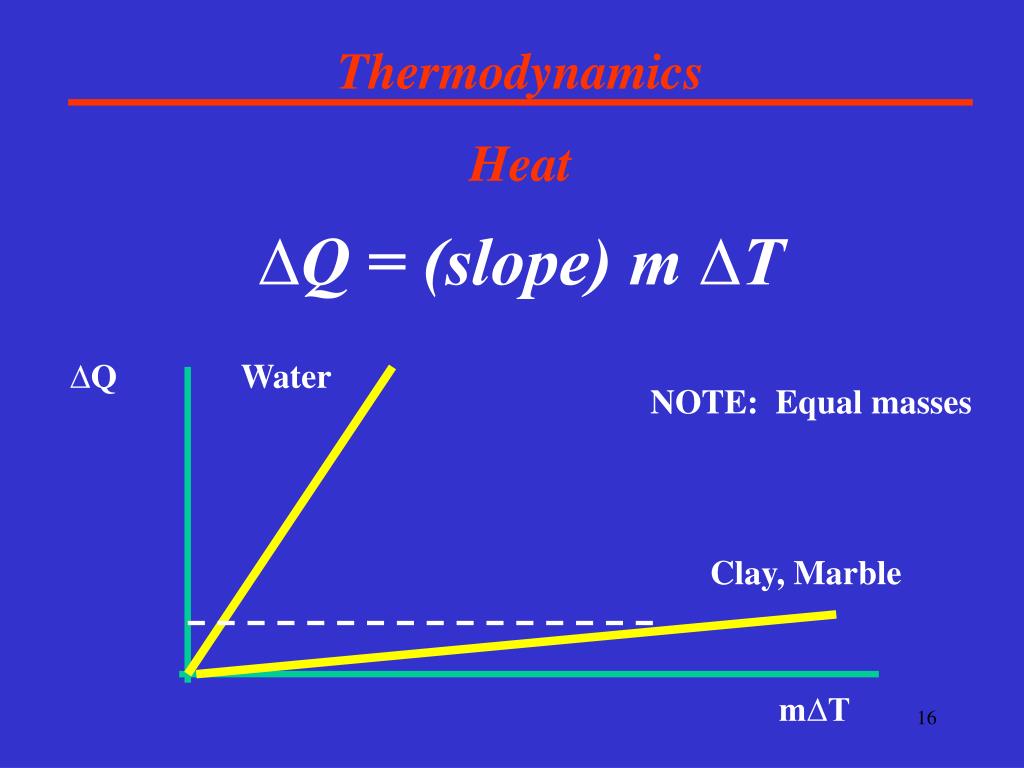 Thermodynamics

Heat

$\Delta Q = (slope)\ m\ \Delta T$

$\Delta Q$

Water

NOTE: Equal masses

Clay, Marble

$m\Delta T$

16